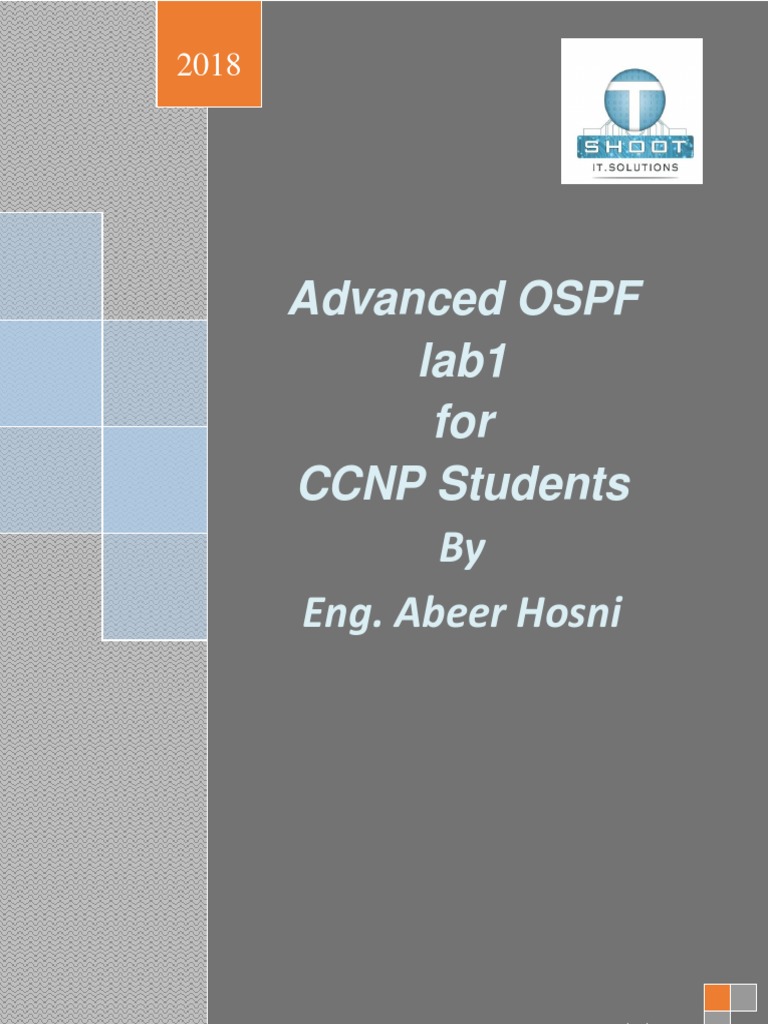 2018

T
SHOOT
IT.SOLUTIONS

Advanced OSPF
lab1
for
CCNP Students
By
Eng. Abeer Hosni